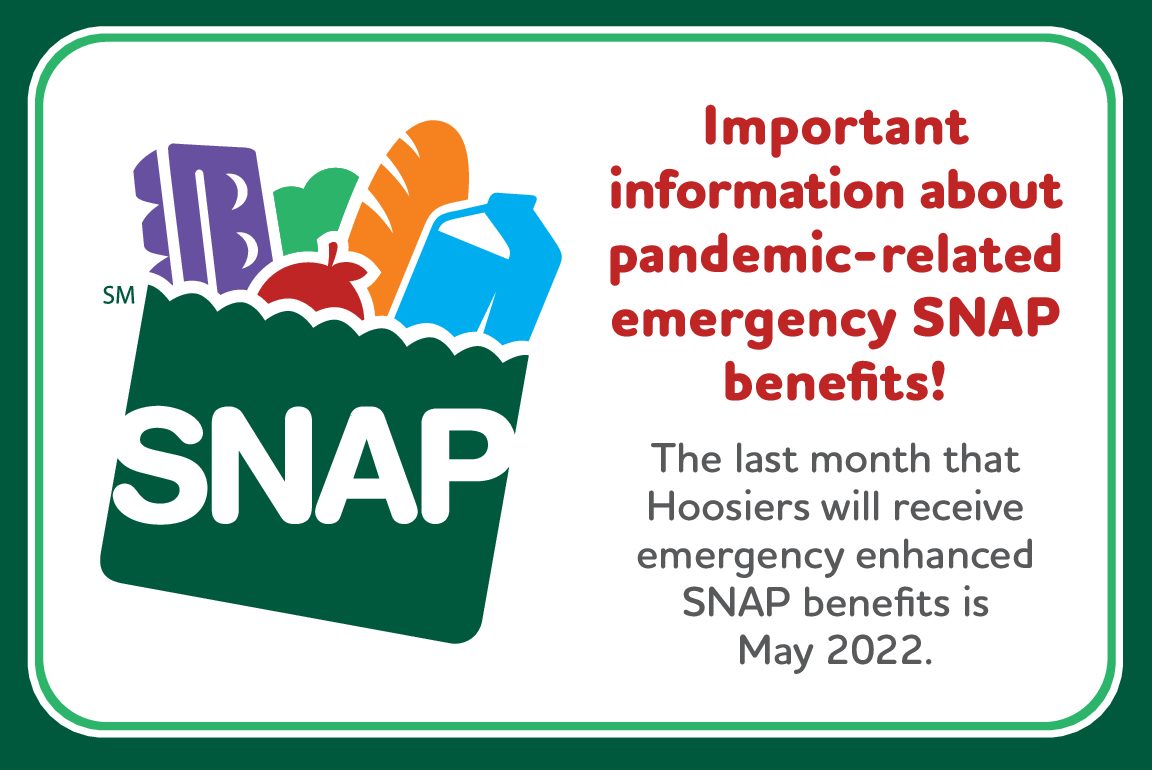 SM
SNAP

Important information about pandemic-related emergency SNAP benefits!

The last month that Hoosiers will receive emergency enhanced SNAP benefits is May 2022.